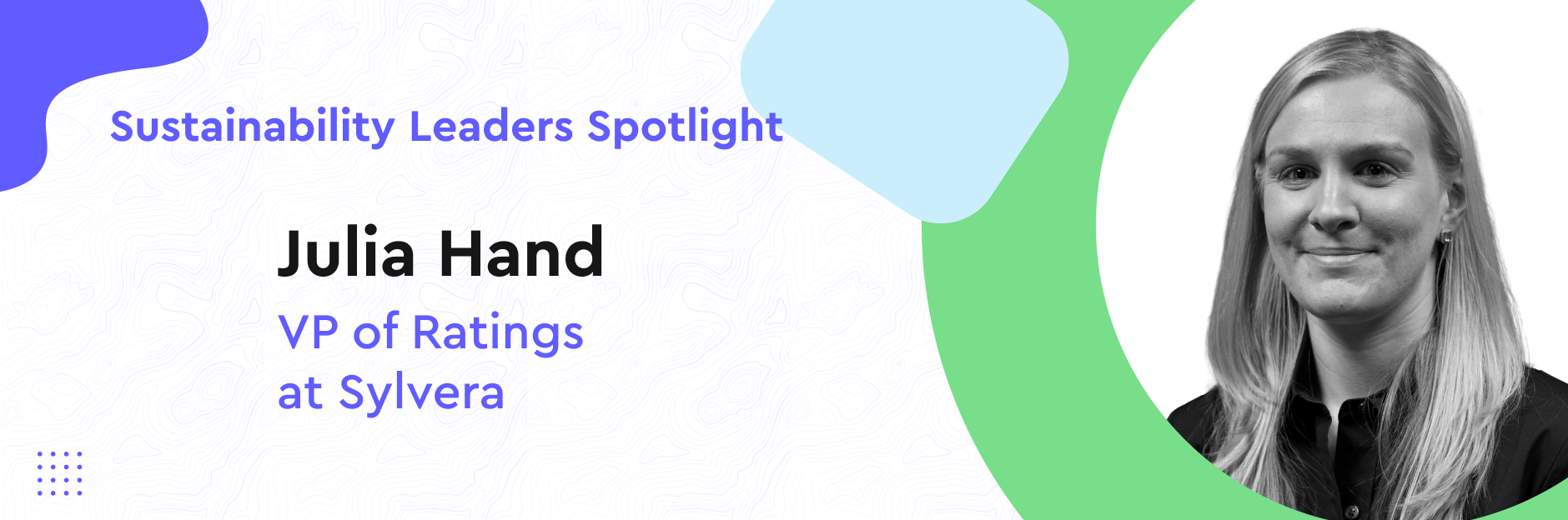 Sustainability Leaders Spotlight

Julia Hand

VP of Ratings at Sylvera